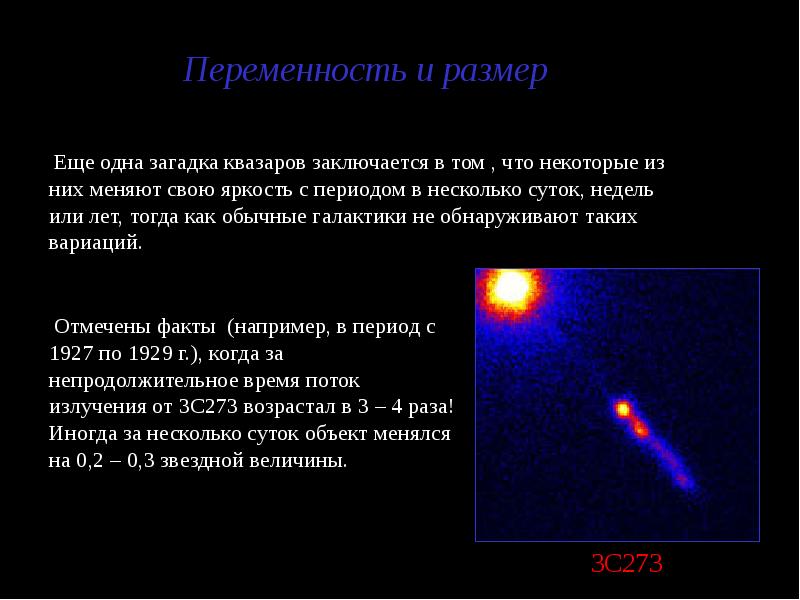 Переменность и размер

Еще одна загадка квазаров заключается в том , что некоторые из них меняют свою яркость с периодом в несколько суток, недель или лет, тогда как обычные галактики не обнаруживают таких вариаций.

Отмечены факты (например, в период с 1927 по 1929 г.), когда за непродолжительное время поток излучения от 3С273 возрастал в 3 – 4 раза! Иногда за несколько суток объект менялся на 0,2 – 0,3 звездной величины.

3С273